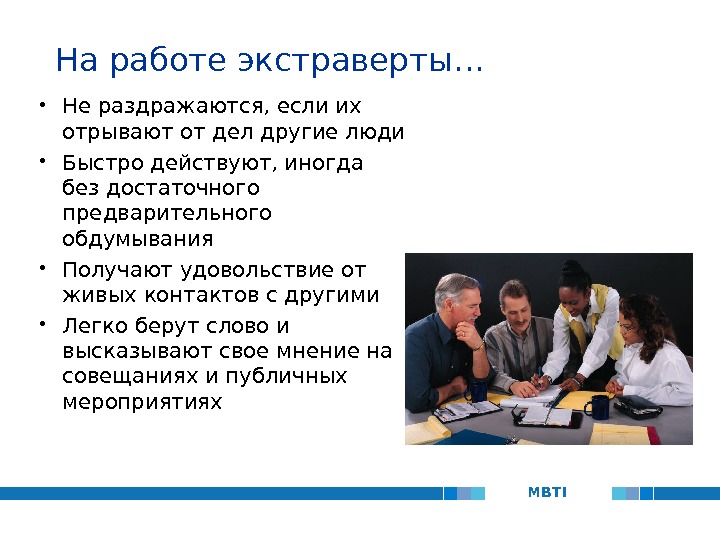 На работе экстраверты…

• Не раздражаются, если их отрывают от дел другие люди

• Быстро действуют, иногда без достаточного предварительного обдумывания

• Получают удовольствие от живых контактов с другими

• Легко берут слово и высказывают свое мнение на совещаниях и публичных мероприятиях

MBTI